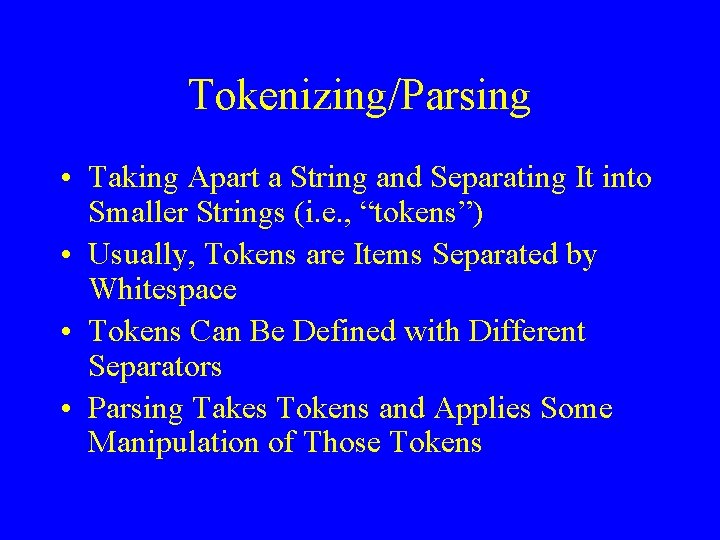 Tokenizing/Parsing

• Taking Apart a String and Separating It into Smaller Strings (i.e., “tokens”)
• Usually, Tokens are Items Separated by Whitespace
• Tokens Can Be Defined with Different Separators
• Parsing Takes Tokens and Applies Some Manipulation of Those Tokens